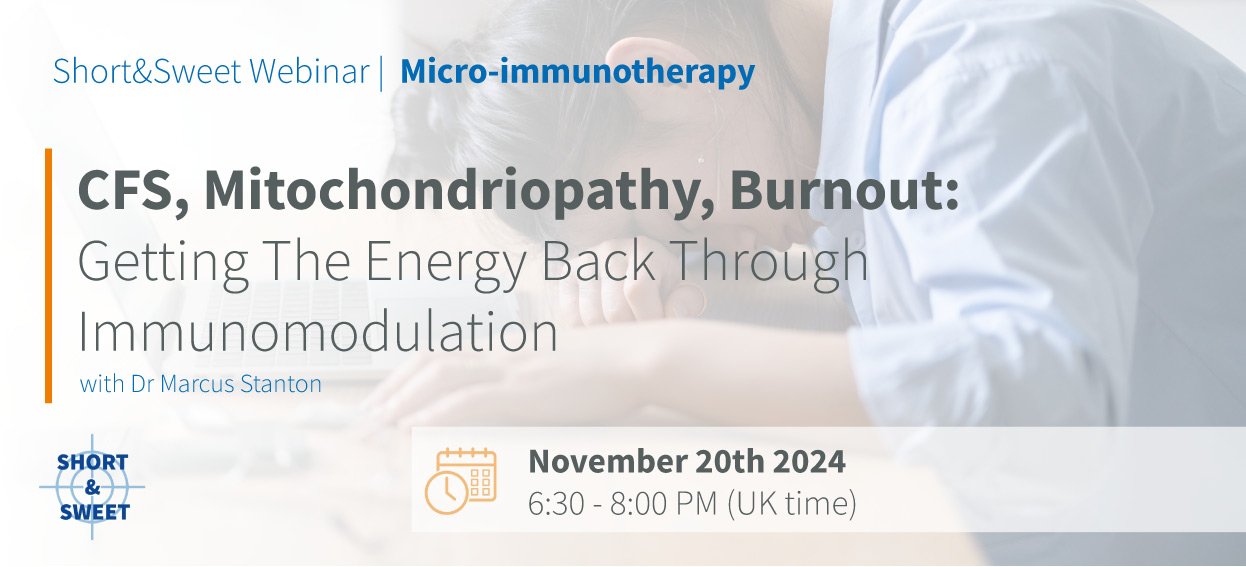 Short&Sweet Webinar | Micro-immunotherapy

CFS, Mitochondriopathy, Burnout:
Getting The Energy Back Through Immunomodulation

with Dr Marcus Stanton

SHORT & SWEET

November 20th 2024
6:30 - 8:00 PM (UK time)